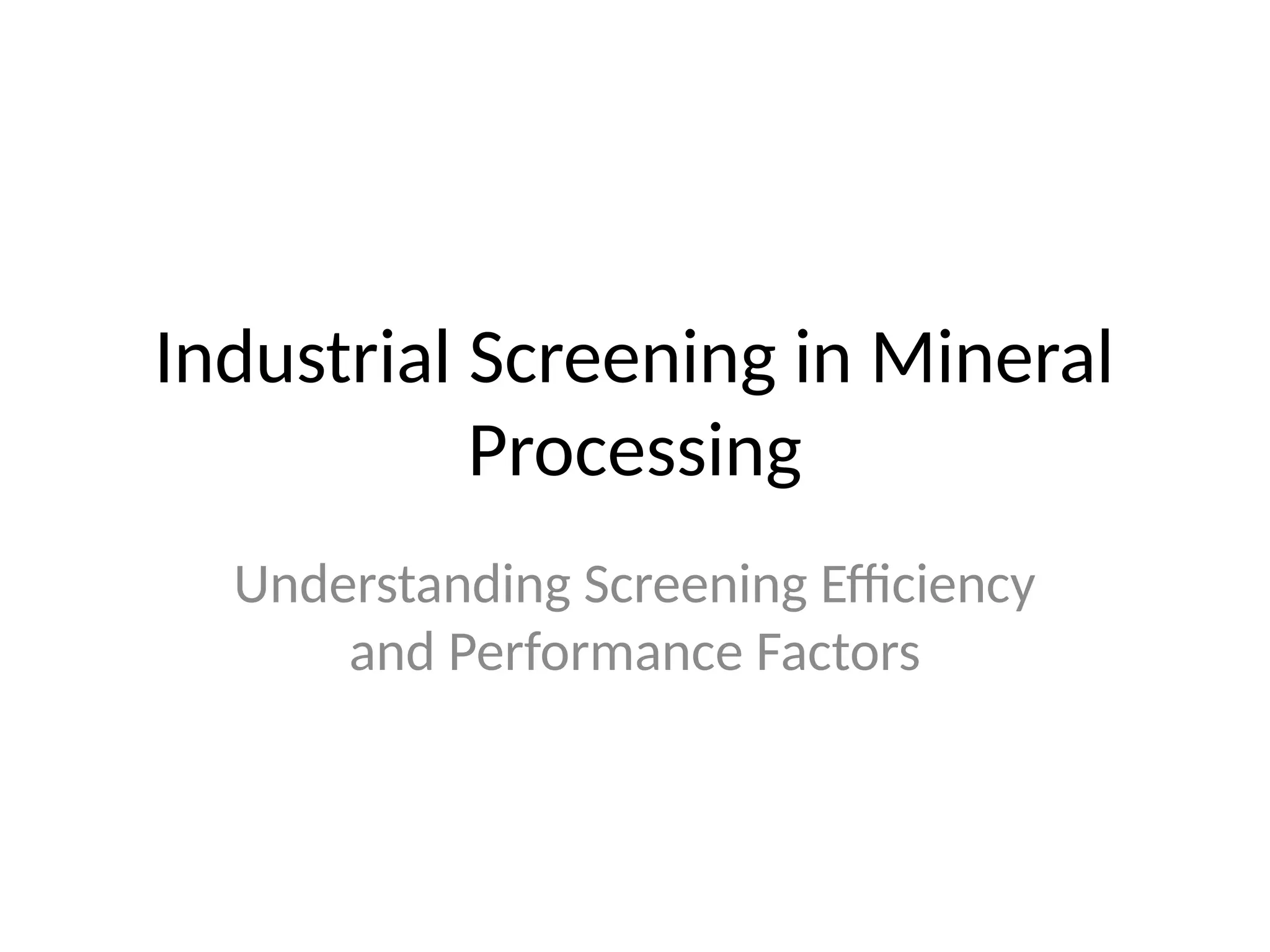 Industrial Screening in Mineral Processing

Understanding Screening Efficiency and Performance Factors